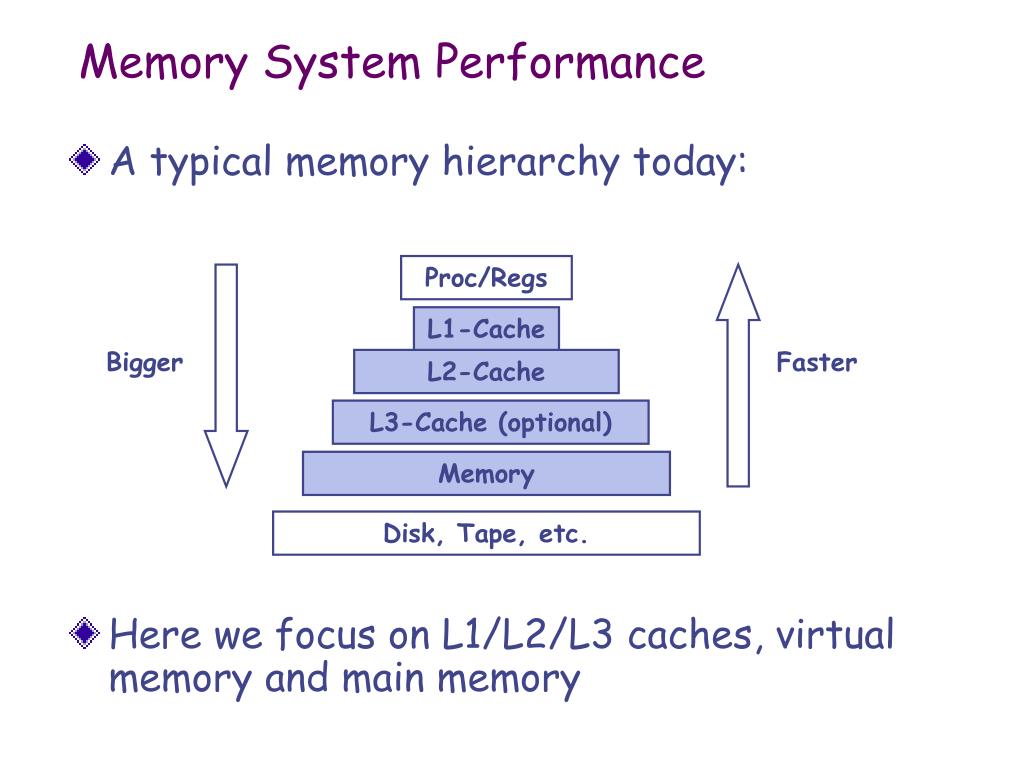 Memory System Performance

A typical memory hierarchy today:

Bigger

Proc/Regs

L1-Cache

L2-Cache

L3-Cache (optional)

Memory

Disk, Tape, etc.

Faster

Here we focus on L1/L2/L3 caches, virtual memory and main memory